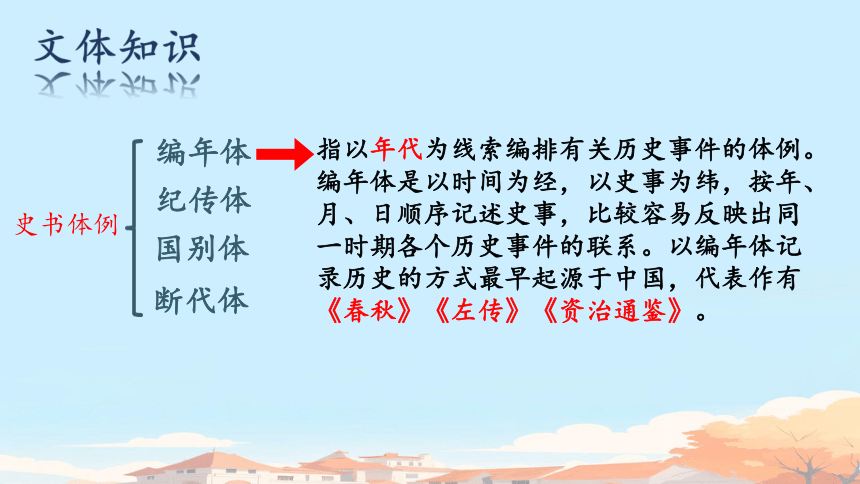 文体知识

史书体例

编年体
纪传体
国别体
断代体

指以年代为线索编排有关历史事件的体例。编年体是以时间为经，以史事为纬，按年、月、日顺序记述史事，比较容易反映出同一时期各个历史事件的联系。以编年体记录历史的方式最早起源于中国，代表作有《春秋》《左传》《资治通鉴》。